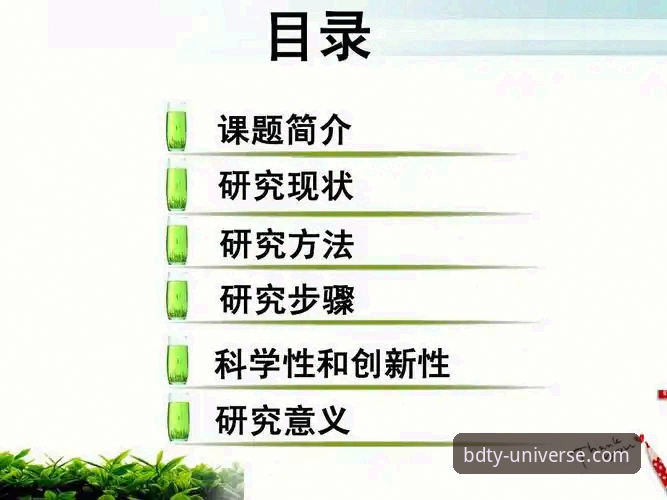 目录

课题简介

研究现状

研究方法

研究步骤

科学性和创新性

研究意义

bdty-universe.com